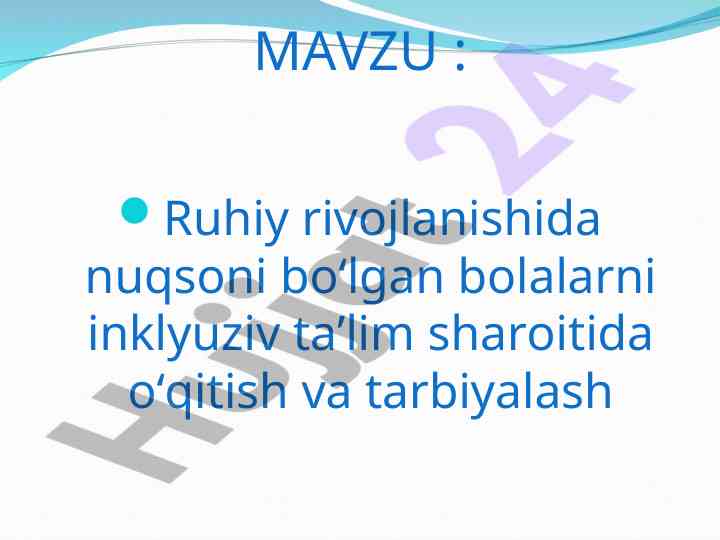 MAVZU :

Ruhiy rivojlanishida nuqsoni bo‘lgan bolalarni inklyuziv ta’lim sharoitida o‘qitish va tarbiyalash

Hujjat 24